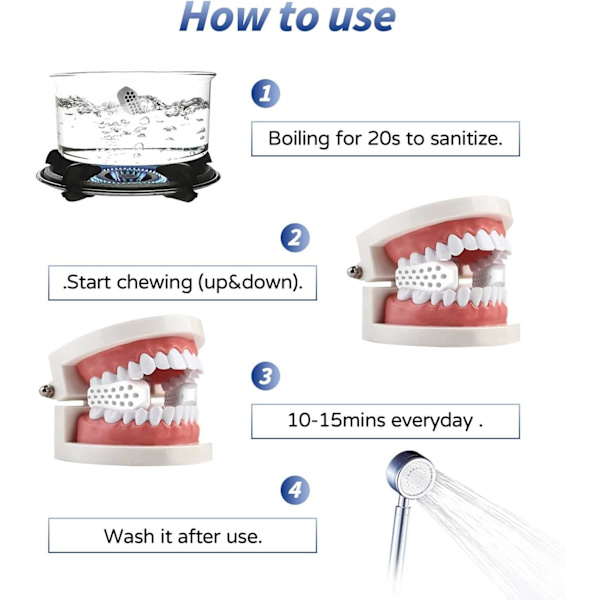 How to use

1

Boiling for 20s to sanitize.

2

.Start chewing (up&down).

3

10-15mins everyday .

4

Wash it after use.